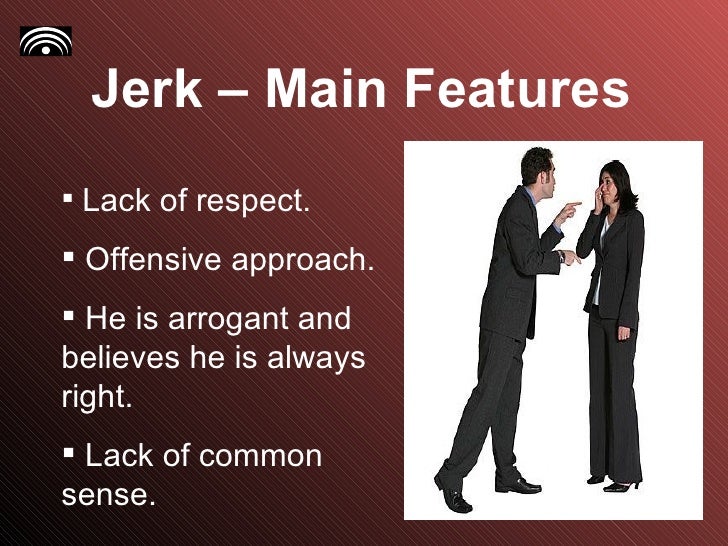 Jerk – Main Features

▪ Lack of respect.

▪ Offensive approach.

▪ He is arrogant and believes he is always right.

▪ Lack of common sense.